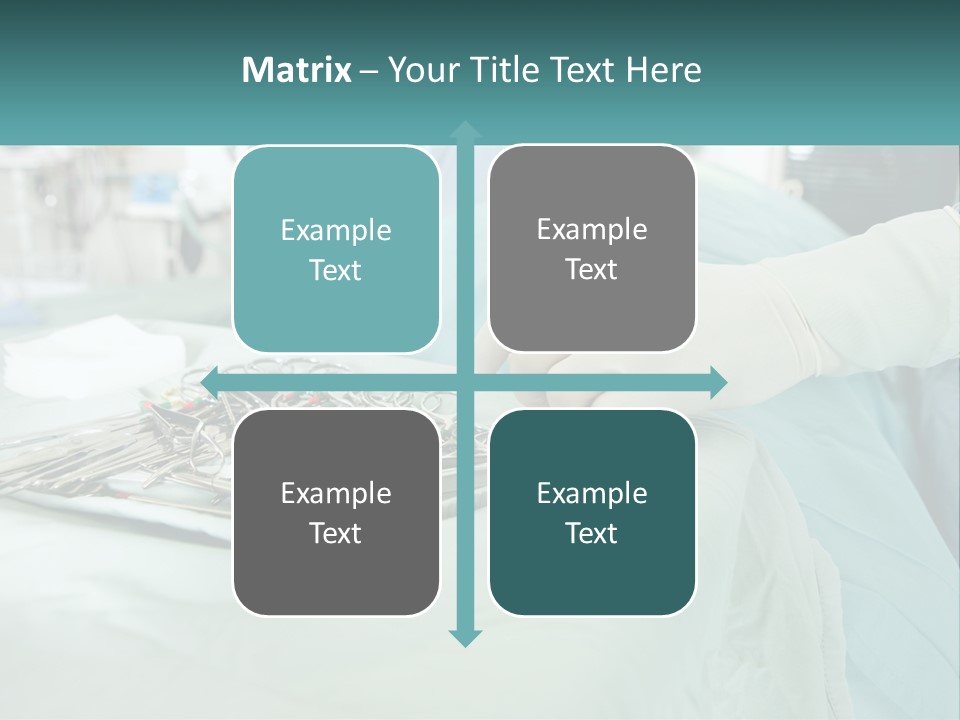 Matrix – Your Title Text Here

Example Text

Example Text

Example Text

Example Text